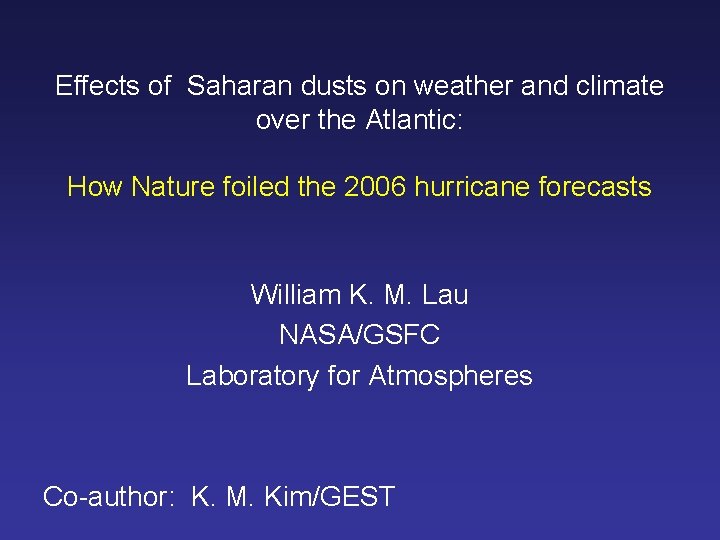 Effects of Saharan dusts on weather and climate over the Atlantic:

How Nature foiled the 2006 hurricane forecasts

William K. M. Lau
NASA/GSFC
Laboratory for Atmospheres

Co-author: K. M. Kim/GEST